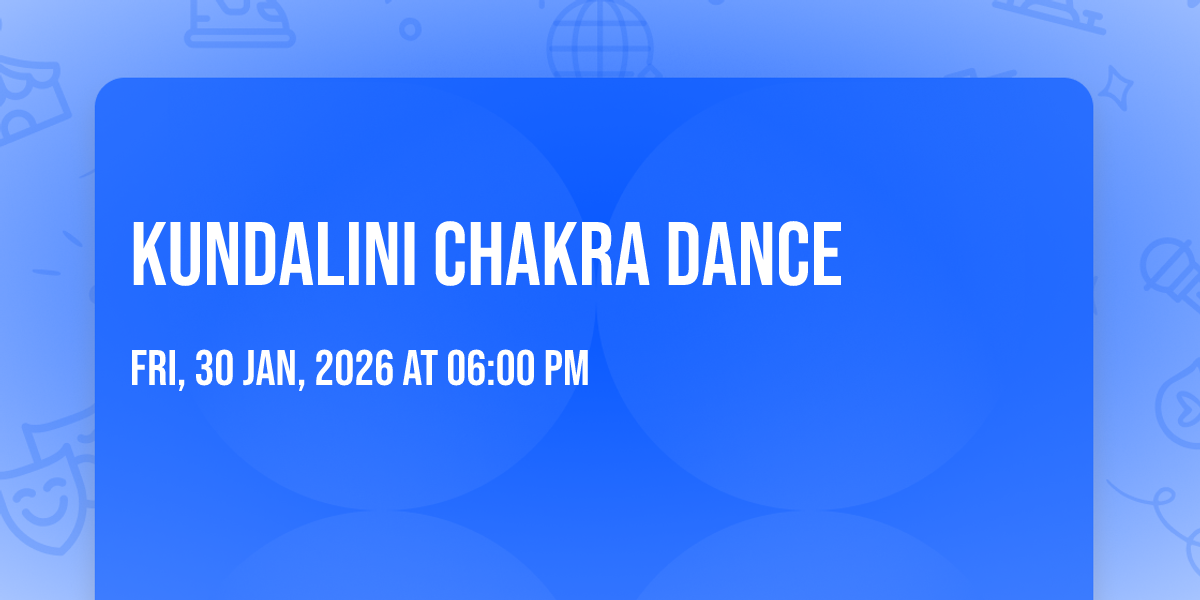 KUNDALINI CHAKRA DANCE

FRI, 30 JAN, 2026 AT 06:00 PM